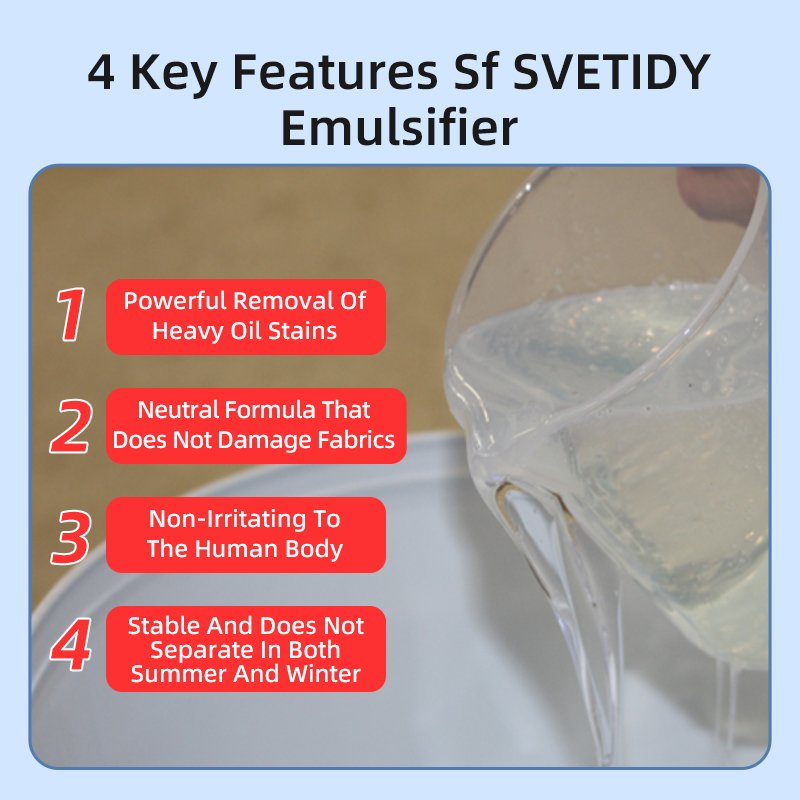 4 Key Features Sf SVETIDY Emulsifier

1
Powerful Removal Of Heavy Oil Stains

2
Neutral Formula That Does Not Damage Fabrics

3
Non-Irritating To The Human Body

4
Stable And Does Not Separate In Both Summer And Winter